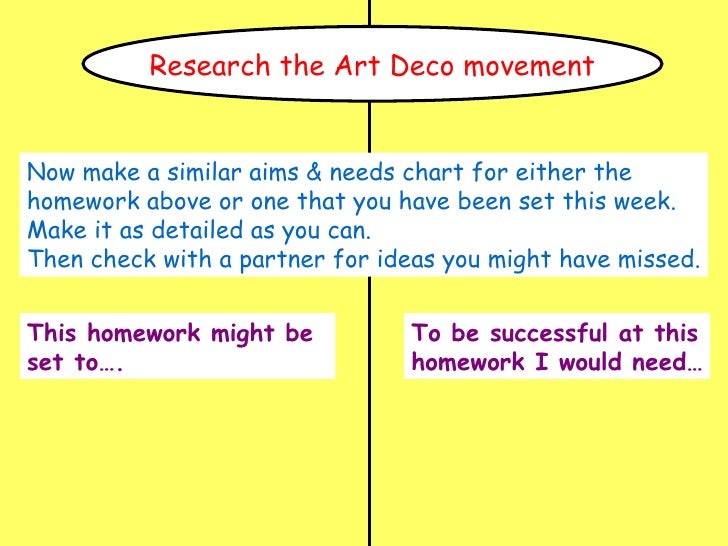 Research the Art Deco movement

Now make a similar aims & needs chart for either the homework above or one that you have been set this week.
Make it as detailed as you can.
Then check with a partner for ideas you might have missed.

This homework might be set to….

To be successful at this homework I would need…